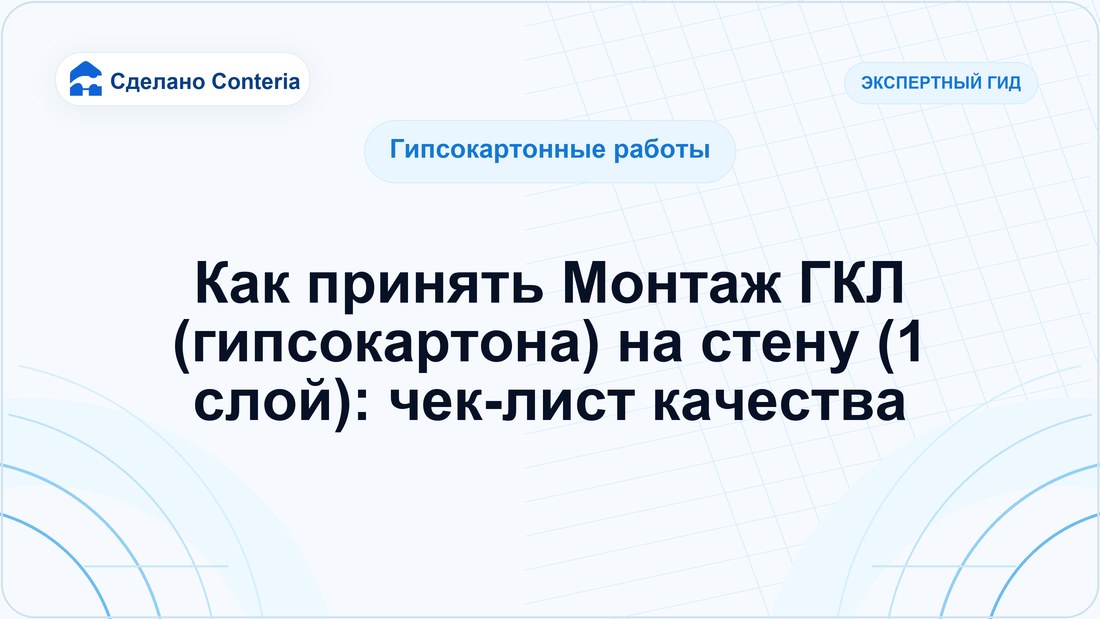 Сделано Conteria

ЭКСПЕРТНЫЙ ГИД

Гипсокартонные работы

Как принять Монтаж ГКЛ (гипсокартона) на стену (1 слой): чек-лист качества